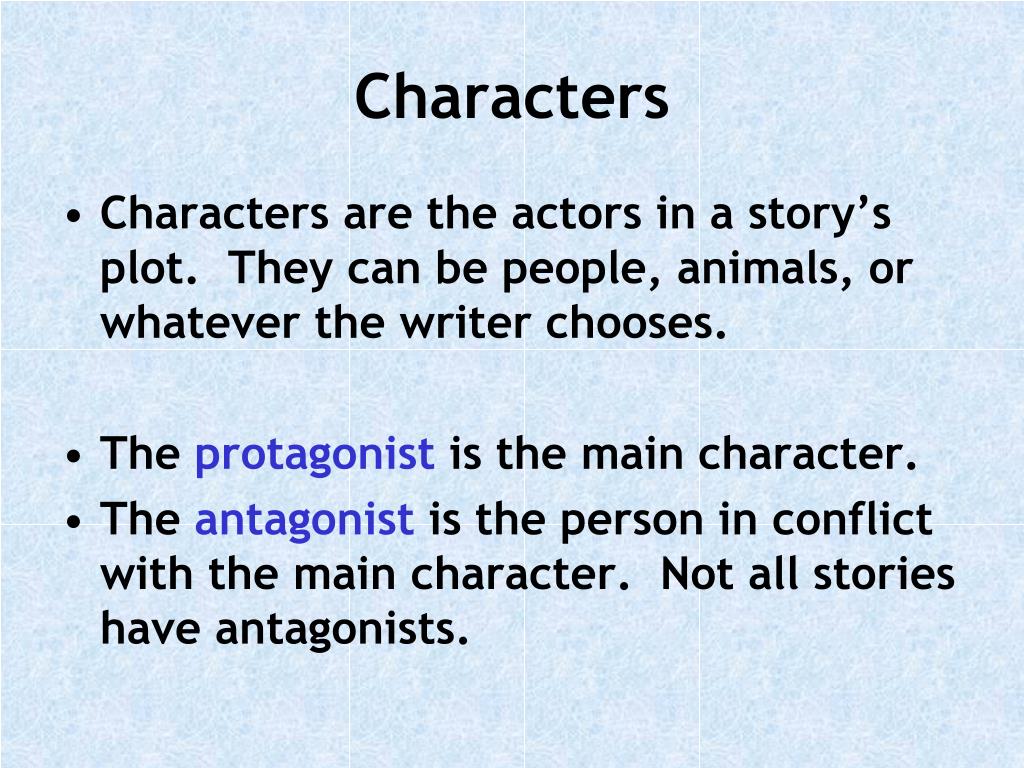 Characters

• Characters are the actors in a story’s plot. They can be people, animals, or whatever the writer chooses.

• The protagonist is the main character.
• The antagonist is the person in conflict with the main character. Not all stories have antagonists.